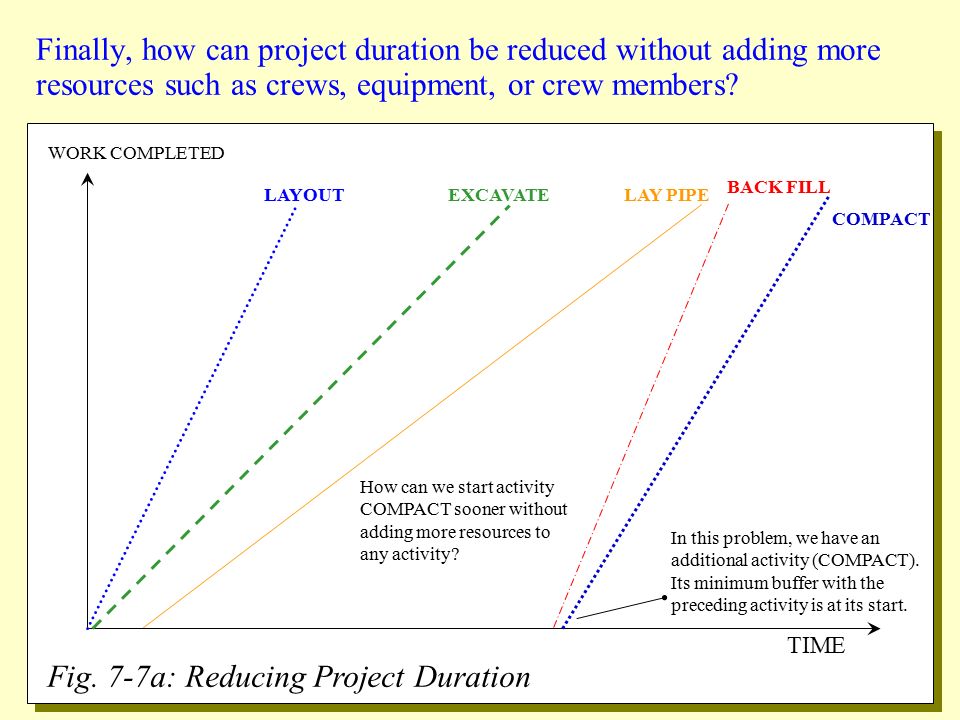 Finally, how can project duration be reduced without adding more resources such as crews, equipment, or crew members?

WORK COMPLETED

LAYOUT

EXCAVATE

LAY PIPE

BACK FILL

COMPACT

How can we start activity COMPACT sooner without adding more resources to any activity?

In this problem, we have an additional activity (COMPACT). Its minimum buffer with the preceding activity is at its start.

TIME

Fig. 7-7a: Reducing Project Duration